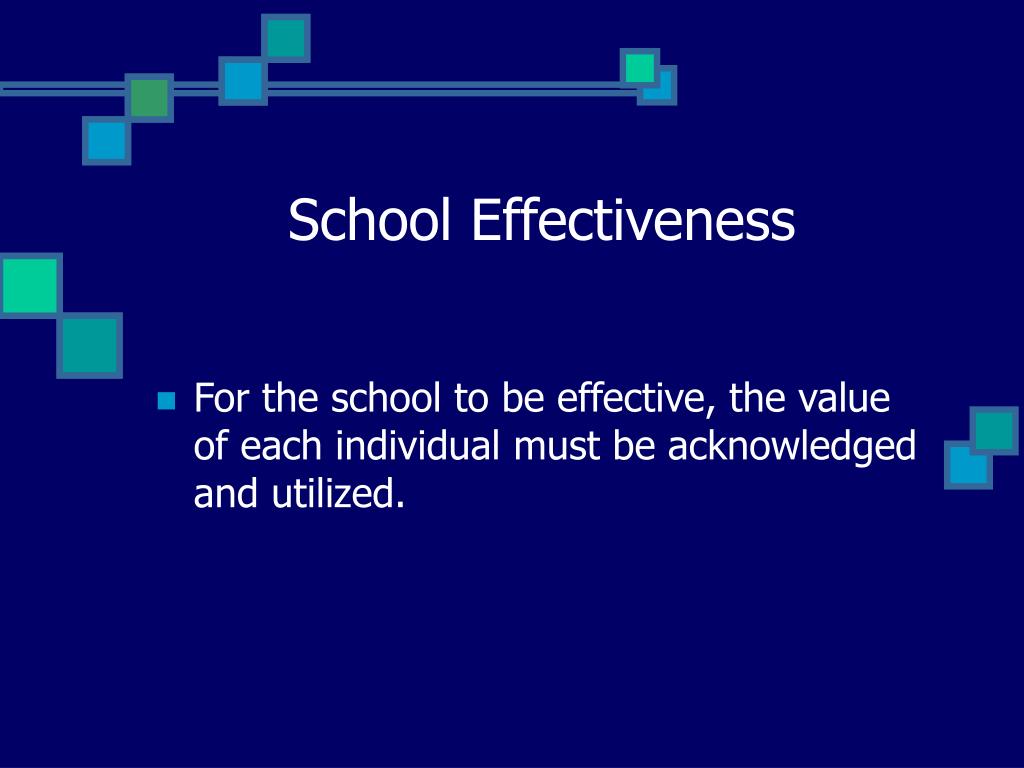 School Effectiveness

For the school to be effective, the value of each individual must be acknowledged and utilized.